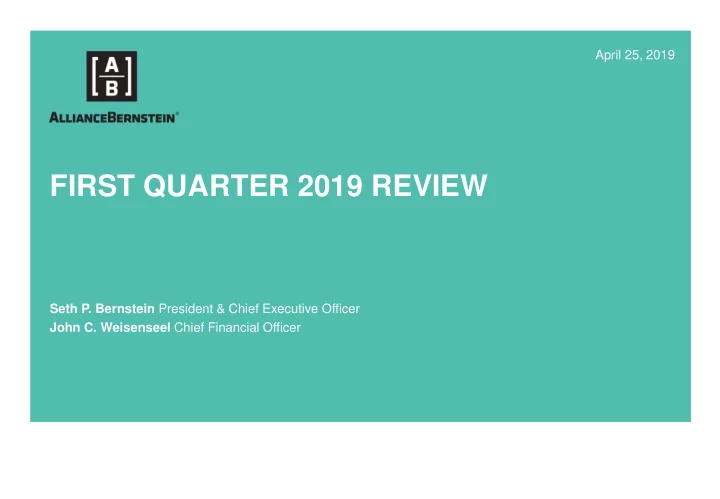 April 25, 2019

A
B

ALLIANCEBERNSTEIN®

FIRST QUARTER 2019 REVIEW

Seth P. Bernstein President & Chief Executive Officer
John C. Weisenseel Chief Financial Officer